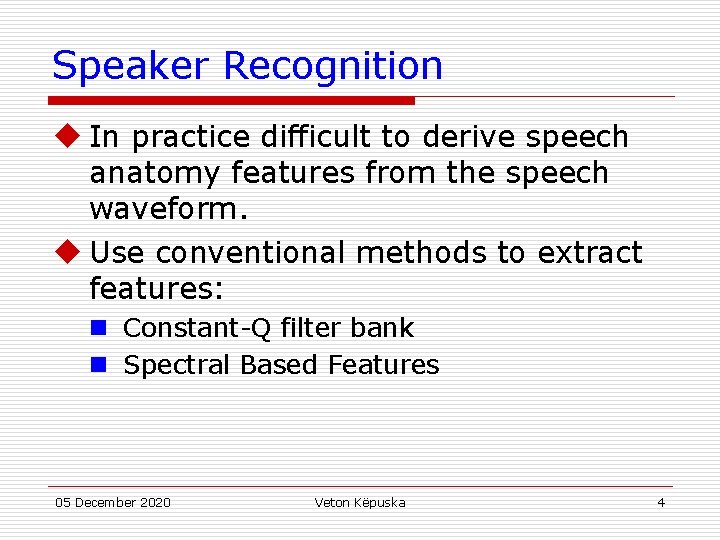 Speaker Recognition

In practice difficult to derive speech anatomy features from the speech waveform.

Use conventional methods to extract features:

Constant-Q filter bank

Spectral Based Features

05 December 2020

Veton Këpuska

4